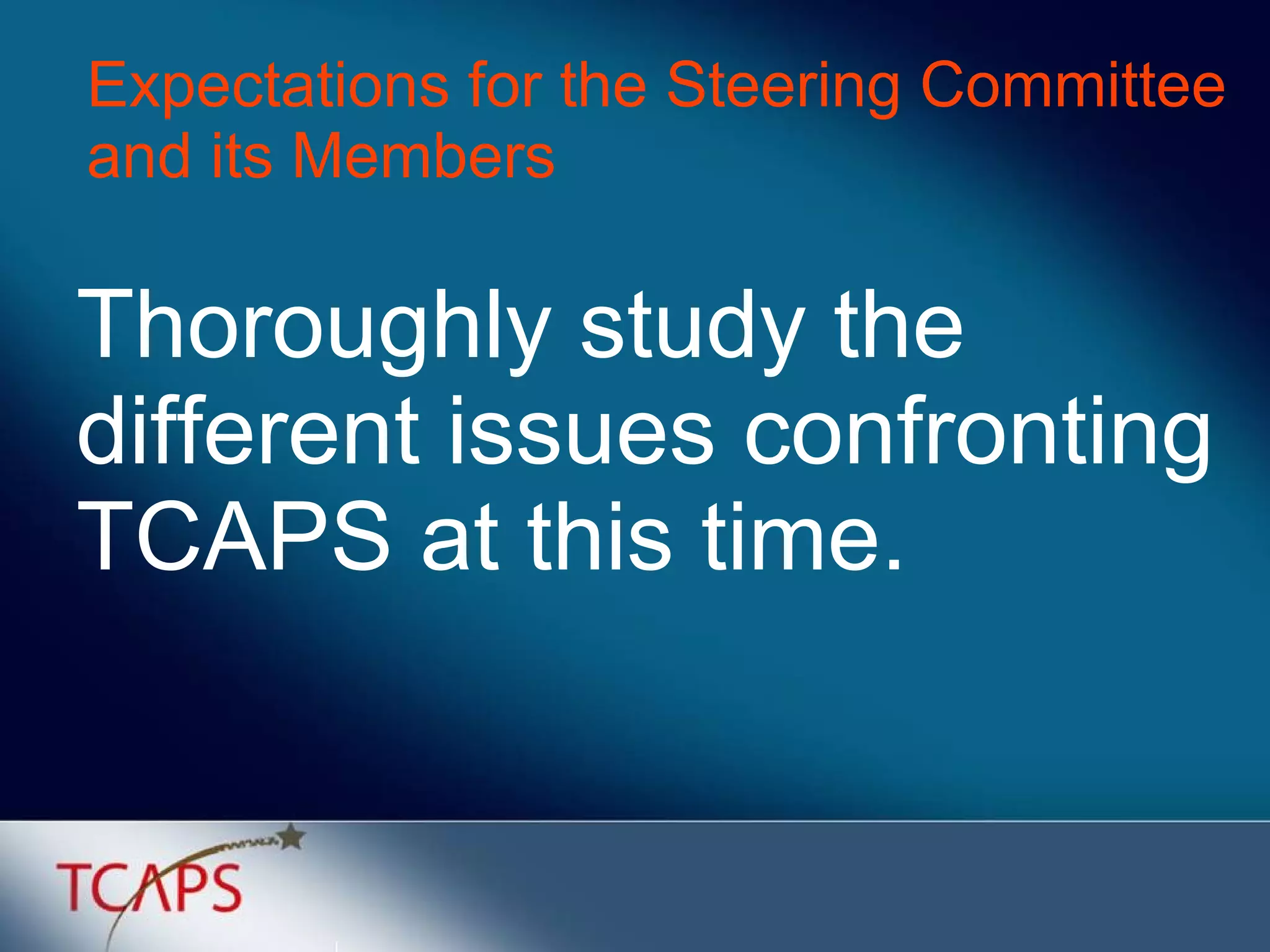 Expectations for the Steering Committee and its Members

Thoroughly study the different issues confronting TCAPS at this time.

TCAPS